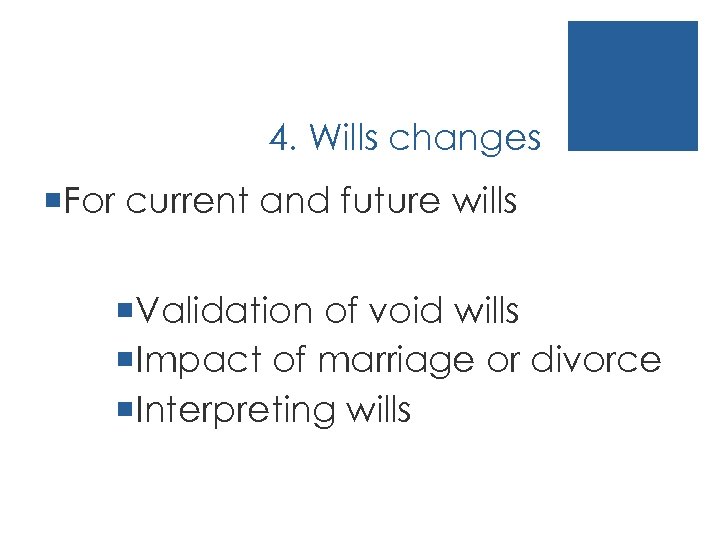 4. Wills changes

For current and future wills

Validation of void wills
Impact of marriage or divorce
Interpreting wills